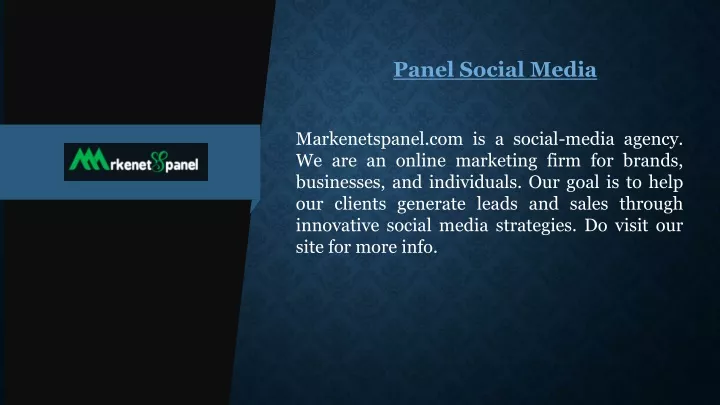 Markenetspanel

Panel Social Media

Markenetspanel.com is a social-media agency. We are an online marketing firm for brands, businesses, and individuals. Our goal is to help our clients generate leads and sales through innovative social media strategies. Do visit our site for more info.